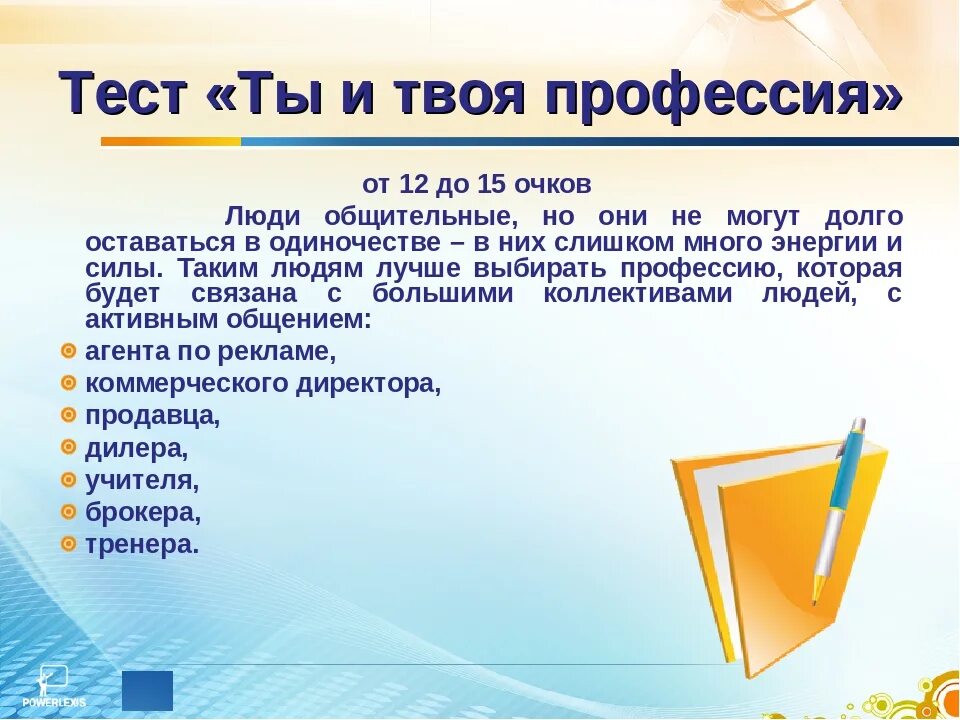 Тест «Ты и твоя профессия»

от 12 до 15 очков

Люди общительные, но они не могут долго оставаться в одиночестве – в них слишком много энергии и силы. Таким людям лучше выбирать профессию, которая будет связана с большими коллективами людей, с активным общением:

агента по рекламе,
коммерческого директора,
продавца,
дилера,
учителя,
брокера,
тренера.

POWERLEXIS